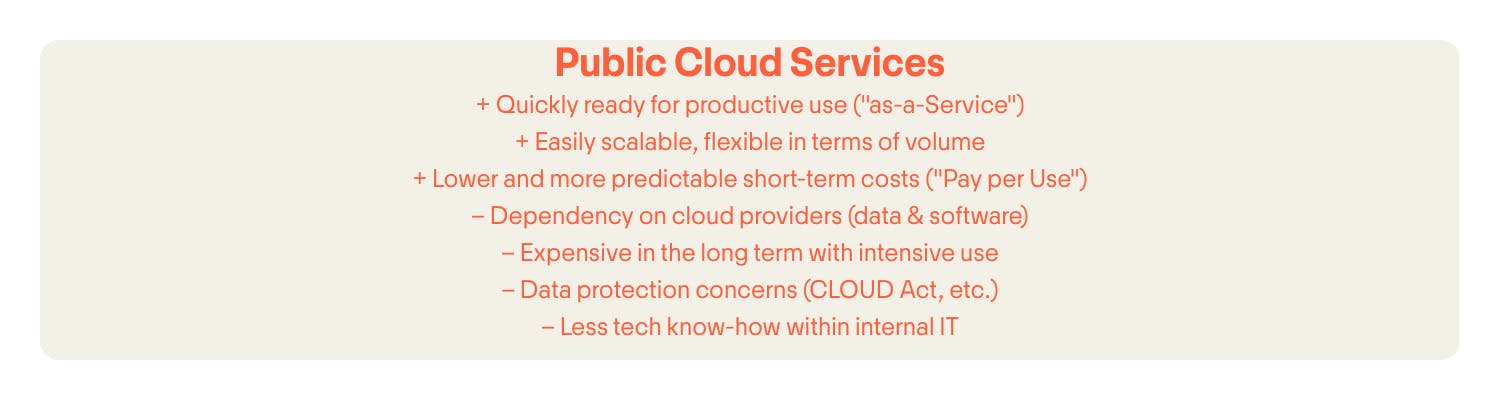 Public Cloud Services

+ Quickly ready for productive use ("as-a-Service")

+ Easily scalable, flexible in terms of volume

+ Lower and more predictable short-term costs ("Pay per Use")

– Dependency on cloud providers (data & software)

– Expensive in the long term with intensive use

– Data protection concerns (CLOUD Act, etc.)

– Less tech know-how within internal IT